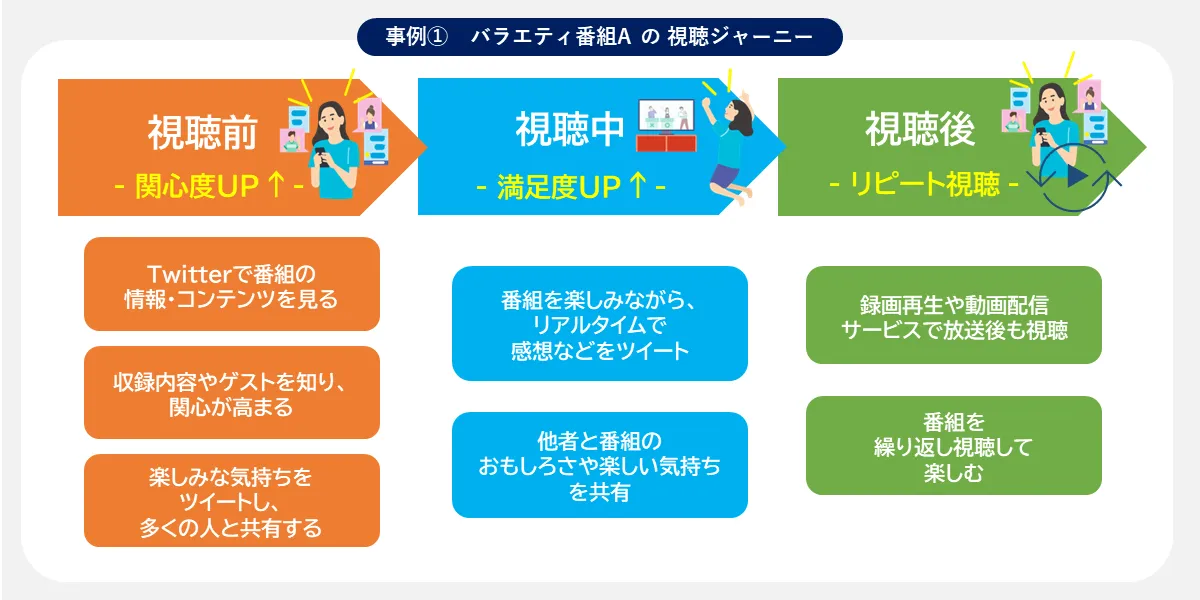 事例①　バラエティ番組A の 視聴ジャーニー

視聴前
- 関心度UP ↑ -

Twitterで番組の情報・コンテンツを見る

収録内容やゲストを知り、関心が高まる

楽しみな気持ちをツイートし、多くの人と共有する

視聴中
- 満足度UP ↑ -

番組を楽しみながら、リアルタイムで感想などをツイート

他者と番組のおもしろさや楽しい気持ちを共有

視聴後
- リピート視聴 -

録画再生や動画配信サービスで放送後も視聴

番組を繰り返し視聴して楽しむ